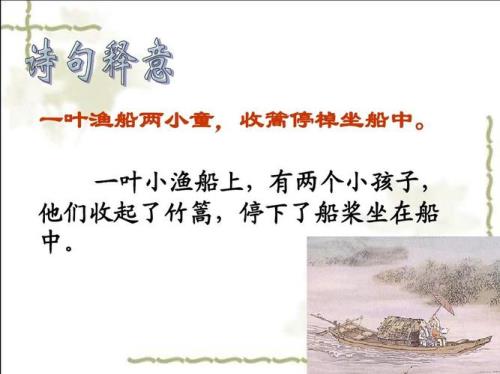 诗句释意

一叶渔船两小童，收篙停棹坐船中。

一叶小渔船上，有两个小孩子，他们收起了竹篙，停下了船桨坐在船中。